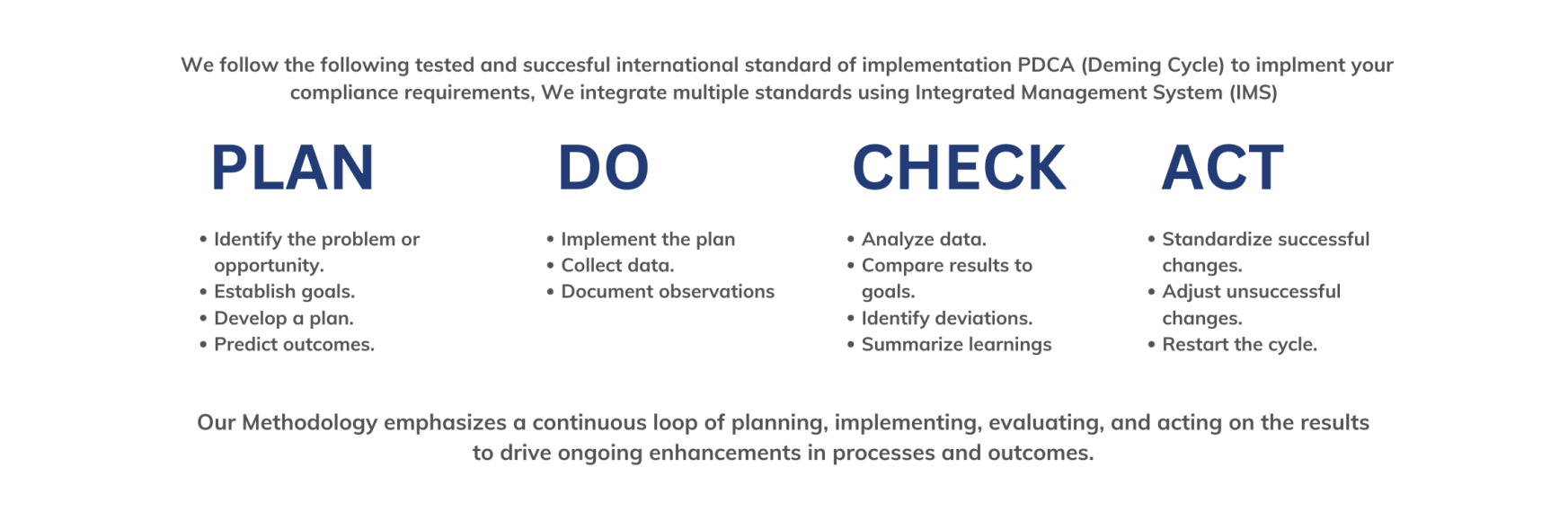 We follow the following tested and succesful international standard of implementation PDCA (Deming Cycle) to implment your compliance requirements, We integrate multiple standards using Integrated Management System (IMS)

PLAN

• Identify the problem or opportunity.
• Establish goals.
• Develop a plan.
• Predict outcomes.

DO

• Implement the plan
• Collect data.
• Document observations

CHECK

• Analyze data.
• Compare results to goals.
• Identify deviations.
• Summarize learnings

ACT

• Standardize successful changes.
• Adjust unsuccessful changes.
• Restart the cycle.

Our Methodology emphasizes a continuous loop of planning, implementing, evaluating, and acting on the results to drive ongoing enhancements in processes and outcomes.